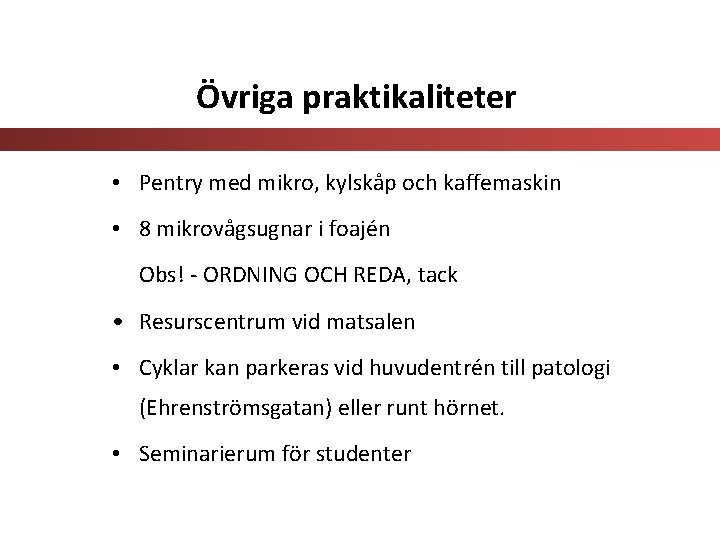 Övriga praktikaliteter

• Pentry med mikro, kylskåp och kaffemaskin

• 8 mikrovågsugnar i foajén

Obs! - ORDNING OCH REDA, tack

• Resurscentrum vid matsalen

• Cyklar kan parkeras vid huvudentrén till patologi (Ehrenströmsgatan) eller runt hörnet.

• Seminarierum för studenter